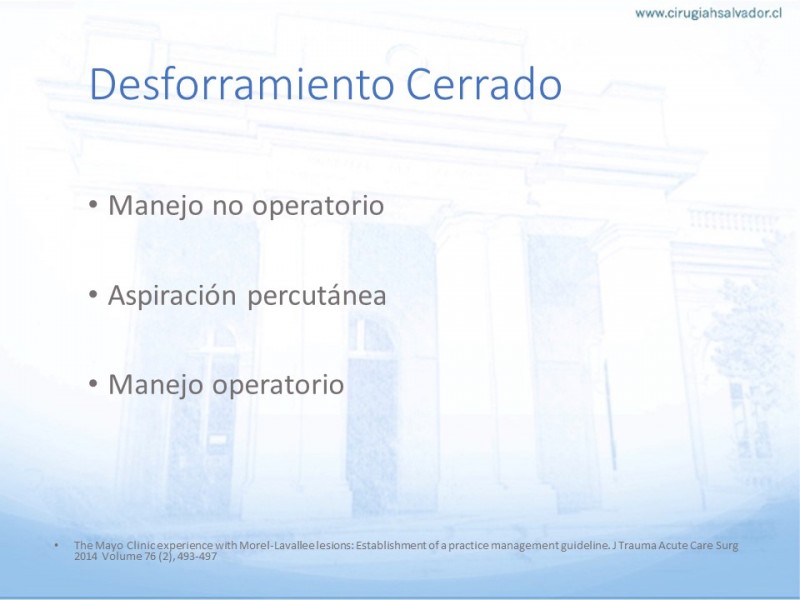 www.cirugiahsalvador.cl

Desforramiento Cerrado

• Manejo no operatorio

• Aspiración percutánea

• Manejo operatorio

• The Mayo Clinic experience with Morel-Lavallee lesions: Establishment of a practice management guideline. J Trauma Acute Care Surg 2014 Volume 76 (2), 493-497